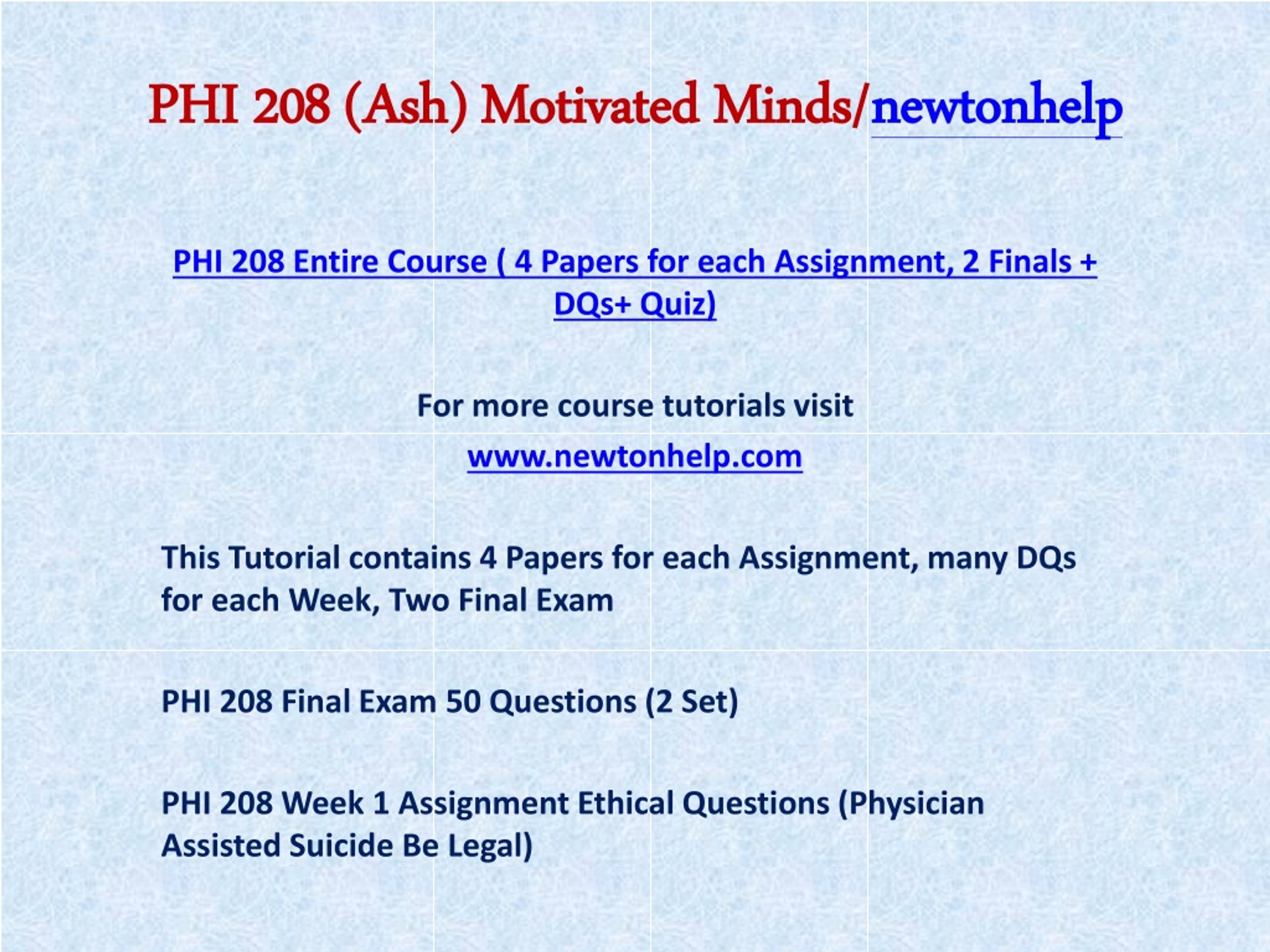 PHI 208 (Ash) Motivated Minds/newtonhelp

PHI 208 Entire Course ( 4 Papers for each Assignment, 2 Finals + DQs+ Quiz)

For more course tutorials visit

www.newtonhelp.com

This Tutorial contains 4 Papers for each Assignment, many DQs for each Week, Two Final Exam

PHI 208 Final Exam 50 Questions (2 Set)

PHI 208 Week 1 Assignment Ethical Questions (Physician Assisted Suicide Be Legal)